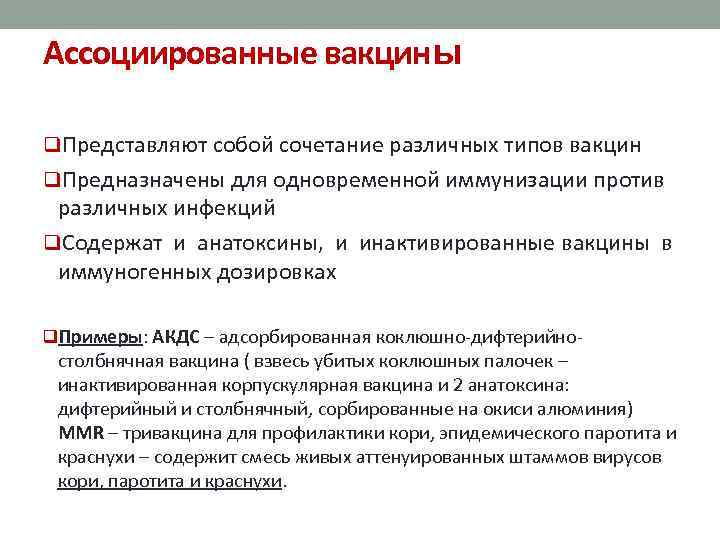 Ассоциированные вакцины

❑Представляют собой сочетание различных типов вакцин

❑Предназначены для одновременной иммунизации против различных инфекций

❑Содержат и анатоксины, и инактивированные вакцины в иммуногенных дозировках

❑Примеры: АКДС – адсорбированная коклюшно-дифтерийно-столбнячная вакцина ( взвесь убитых коклюшных палочек – инактивированная корпускулярная вакцина и 2 анатоксина: дифтерийный и столбнячный, сорбированные на окиси алюминия) MMR – тривакцина для профилактики кори, эпидемического паротита и краснухи – содержит смесь живых аттенуированных штаммов вирусов кори, паротита и краснухи.